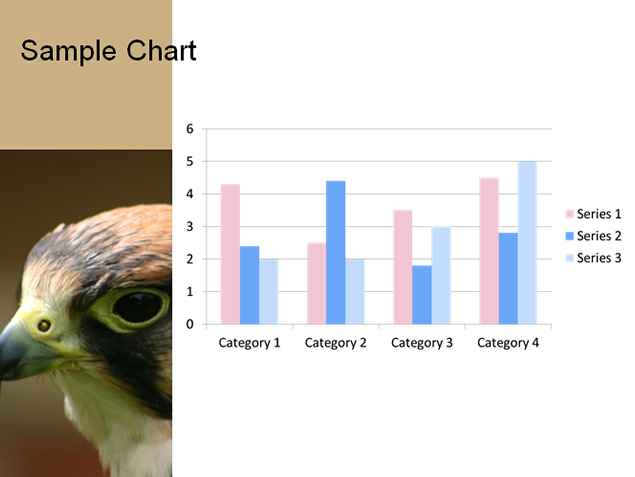 Sample Chart

6
5
4
3
2
1
0

Category 1
Category 2
Category 3
Category 4

Series 1
Series 2
Series 3